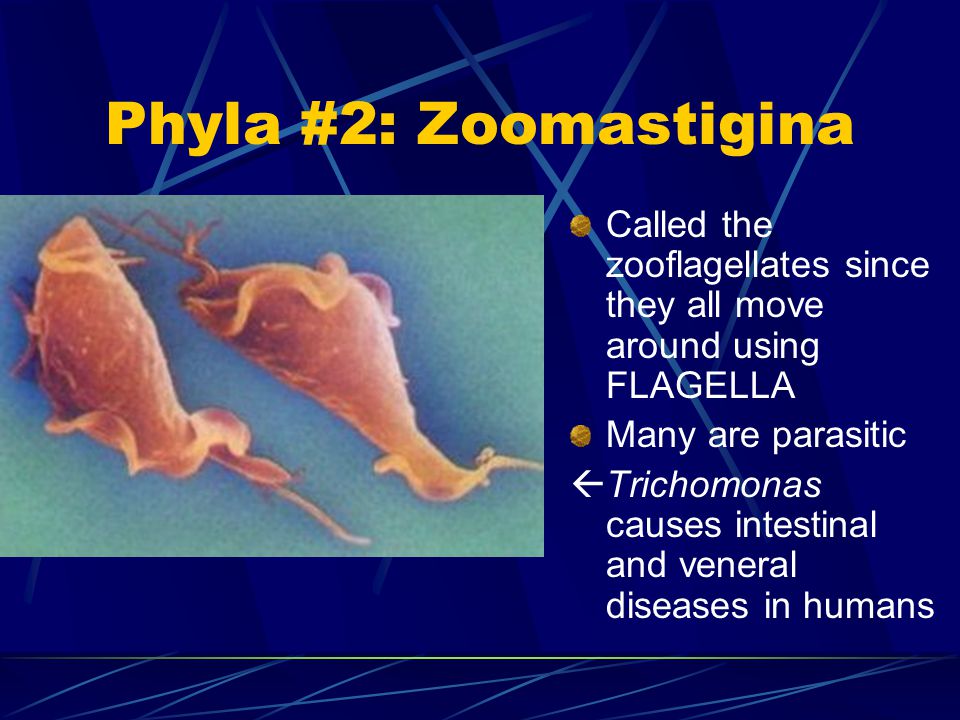 Phyla #2: Zoomastigina

Called the zooflagellates since they all move around using FLAGELLA

Many are parasitic

←Trichomonas causes intestinal and veneral diseases in humans